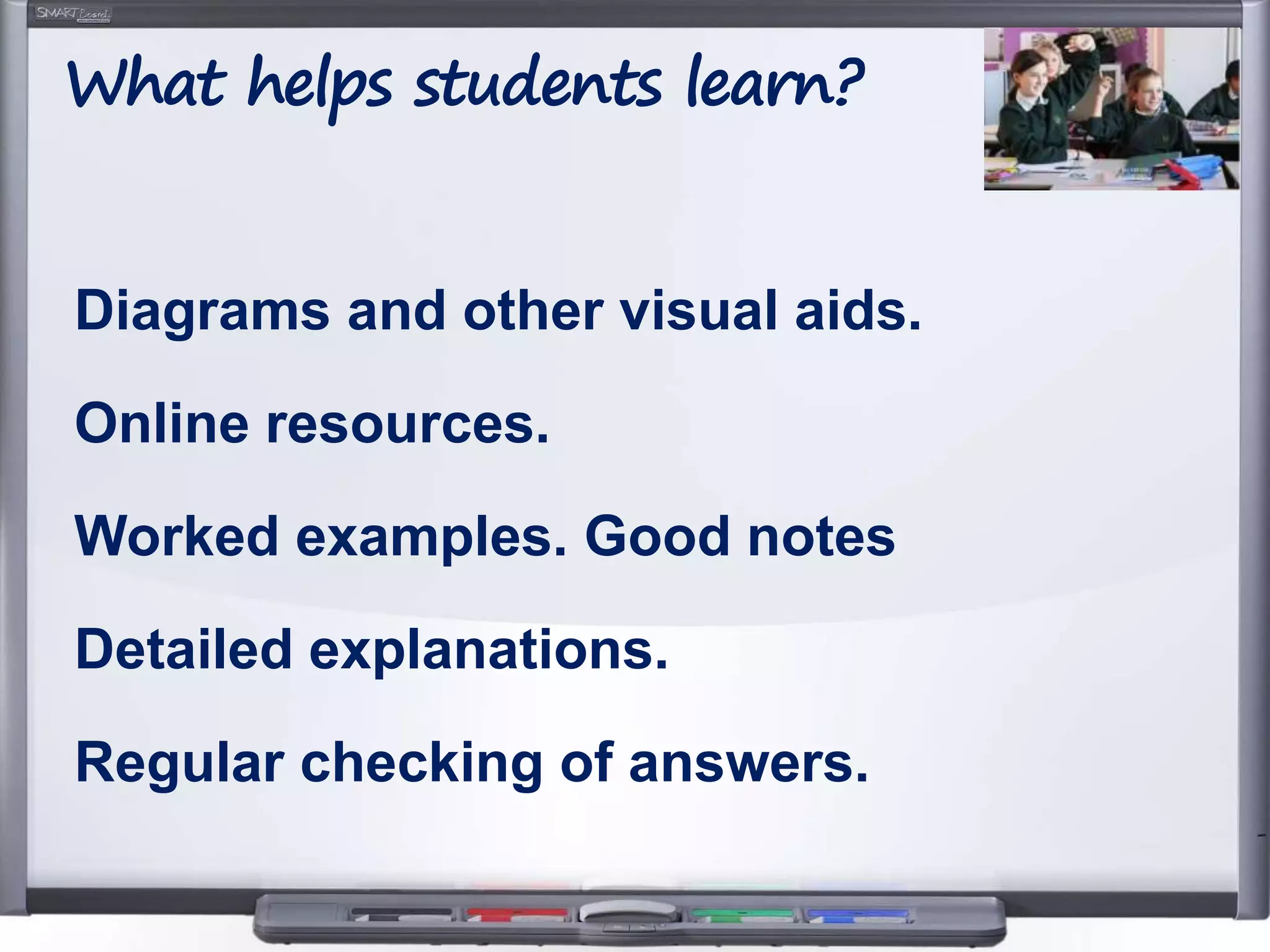 SMART Board

What helps students learn?

Diagrams and other visual aids.

Online resources.

Worked examples. Good notes

Detailed explanations.

Regular checking of answers.